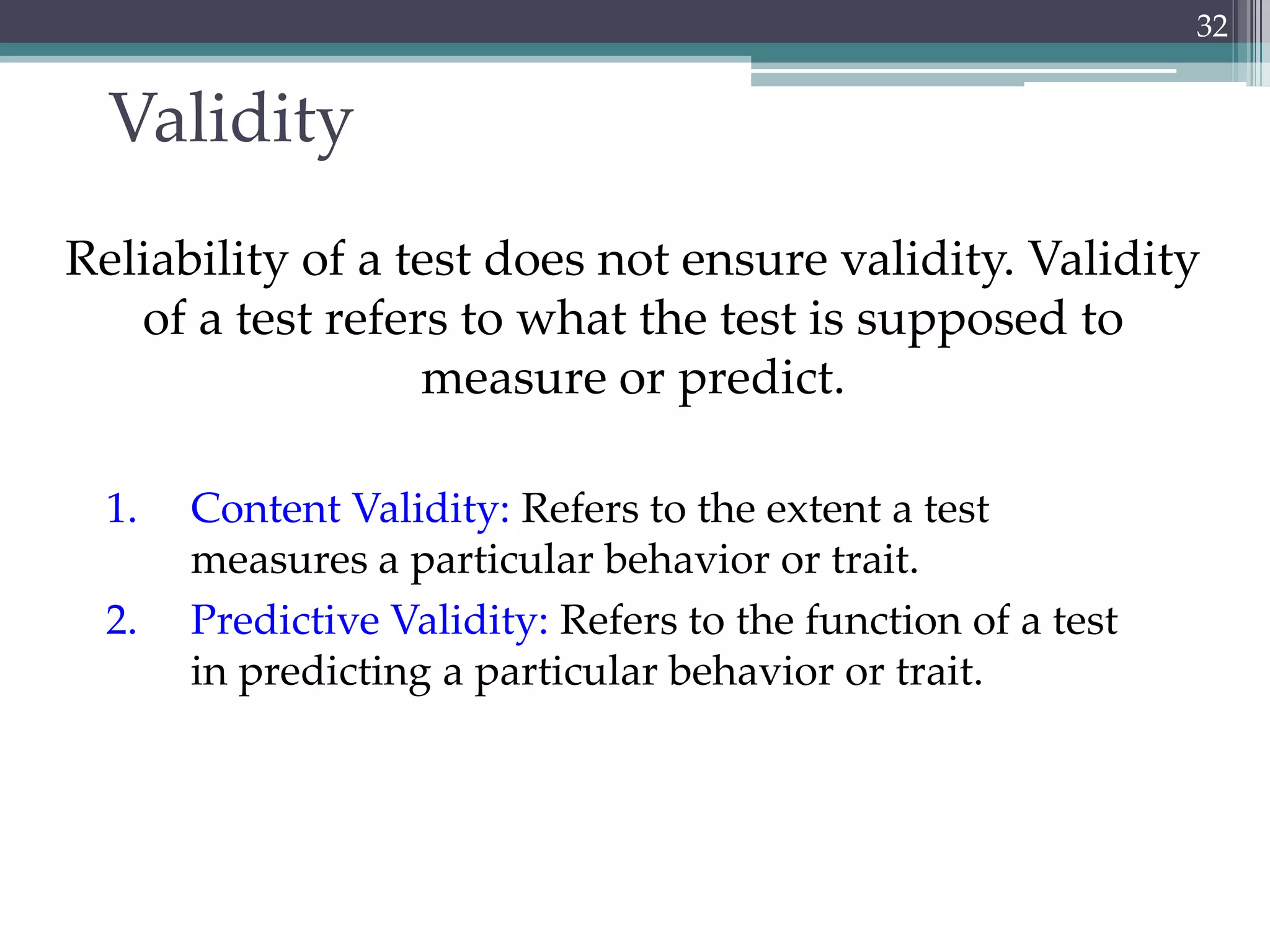 32

Validity

Reliability of a test does not ensure validity. Validity of a test refers to what the test is supposed to measure or predict.

1. Content Validity: Refers to the extent a test measures a particular behavior or trait.
2. Predictive Validity: Refers to the function of a test in predicting a particular behavior or trait.